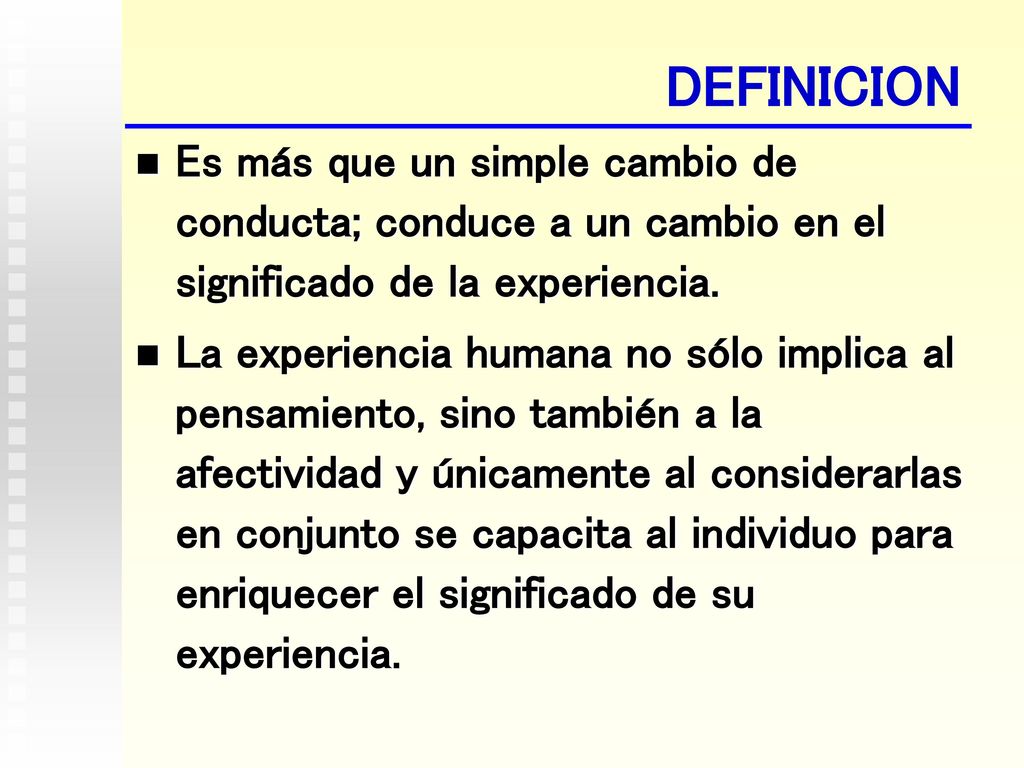 DEFINICION

Es más que un simple cambio de conducta; conduce a un cambio en el significado de la experiencia.

La experiencia humana no sólo implica al pensamiento, sino también a la afectividad y únicamente al considerarlas en conjunto se capacita al individuo para enriquecer el significado de su experiencia.